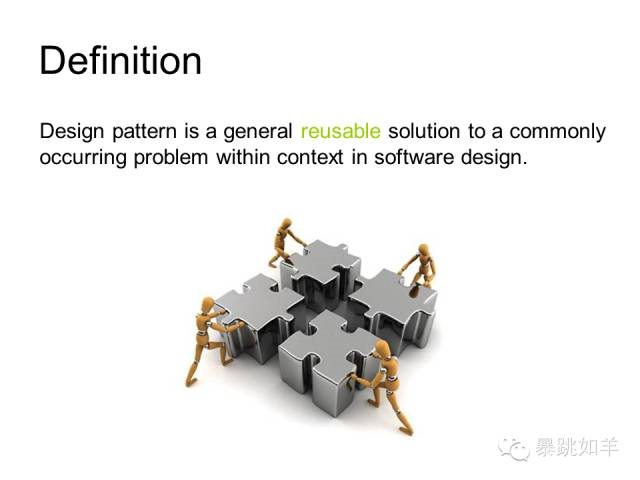 Definition

Design pattern is a general reusable solution to a commonly occurring problem within context in software design.

暴跳如羊